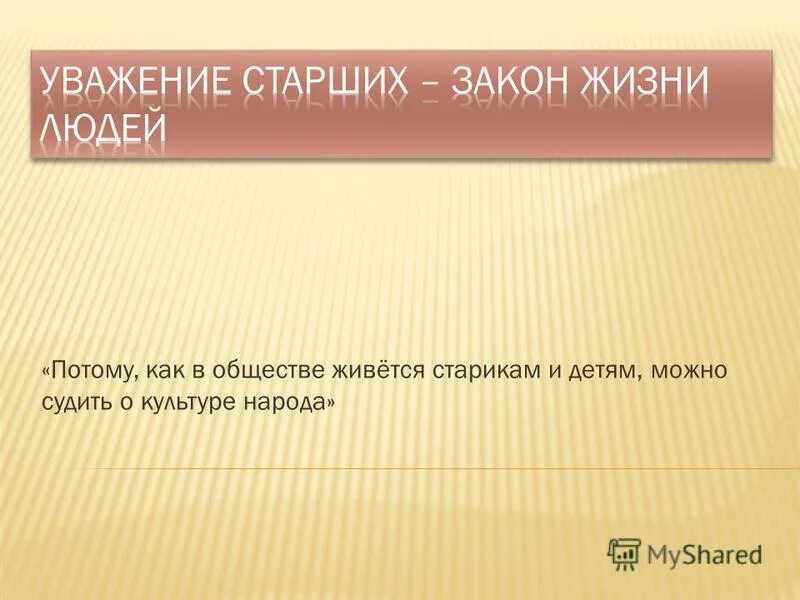 УВАЖЕНИЕ СТАРШИХ – ЗАКОН ЖИЗНИ ЛЮДЕЙ

«Потому, как в обществе живётся старикам и детям, можно судить о культуре народа»

MyShared